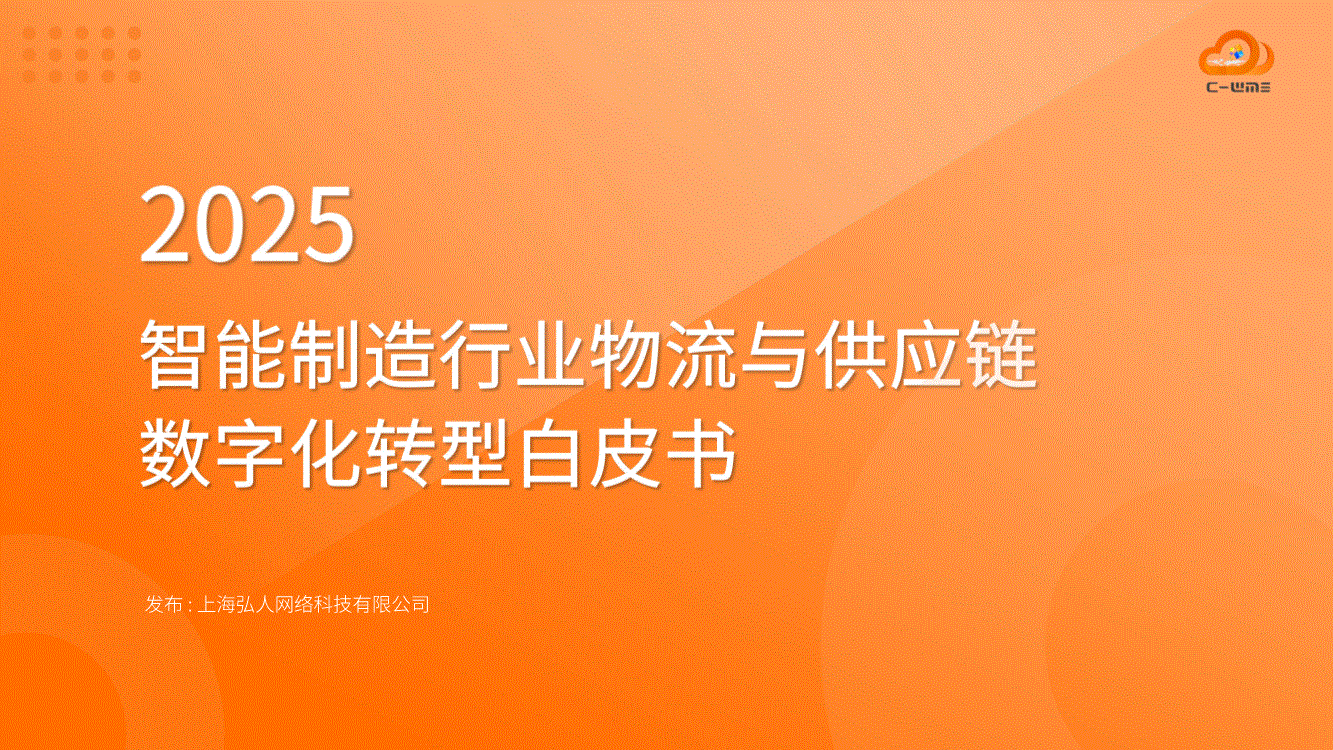 C-WMS

2025

智能制造行业物流与供应链数字化转型白皮书

发布：上海弘人网络科技有限公司